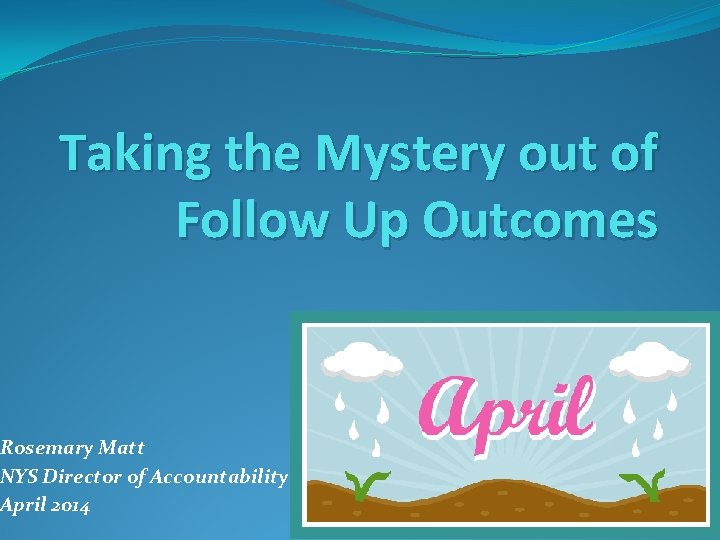 Taking the Mystery out of Follow Up Outcomes

April

Rosemary Matt
NYS Director of Accountability
April 2014